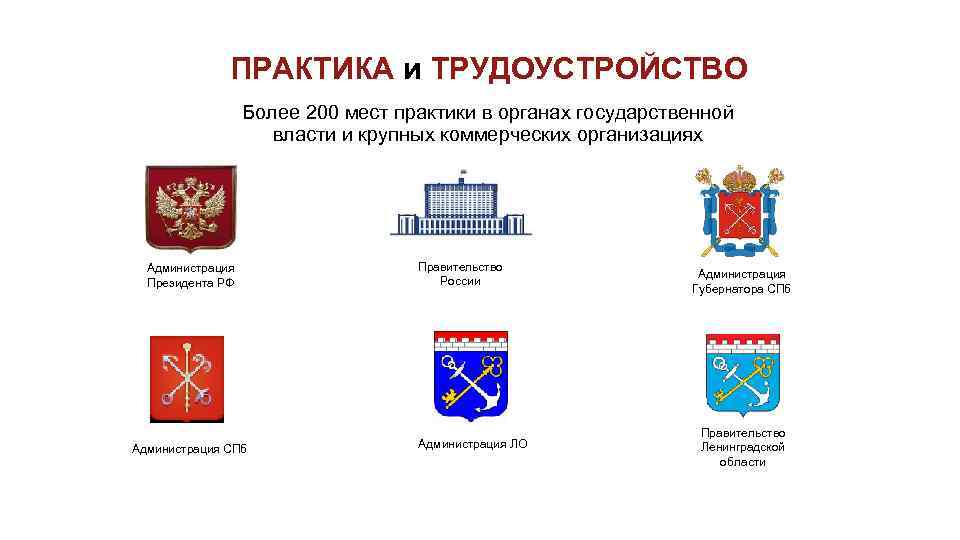 ПРАКТИКА и ТРУДОУСТРОЙСТВО

Более 200 мест практики в органах государственной власти и крупных коммерческих организациях

Администрация Президента РФ

Правительство России

Администрация Губернатора СПб

Администрация СПб

Администрация ЛО

Правительство Ленинградской области